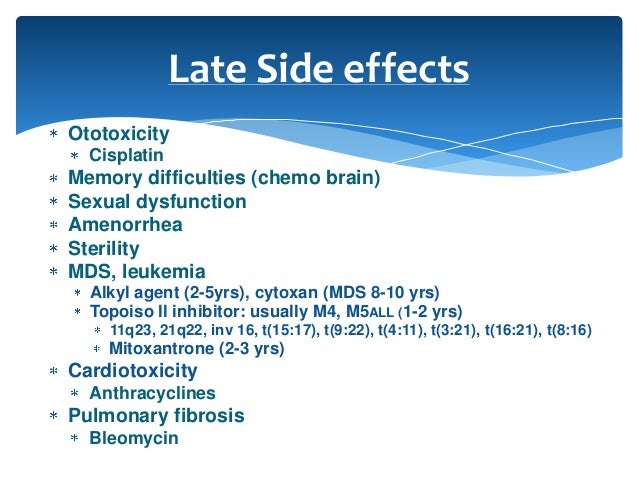 Late Side effects

* Ototoxicity
  * Cisplatin
* Memory difficulties (chemo brain)
* Sexual dysfunction
* Amenorrhea
* Sterility
* MDS, leukemia
  * Alkyl agent (2-5yrs), cytoxan (MDS 8-10 yrs)
  * Topoiso II inhibitor: usually M4, M5ALL (1-2 yrs)
    * 11q23, 21q22, inv 16, t(15:17), t(9:22), t(4:11), t(3:21), t(16:21), t(8:16)
    * Mitoxantrone (2-3 yrs)
* Cardiotoxicity
  * Anthracyclines
* Pulmonary fibrosis
  * Bleomycin